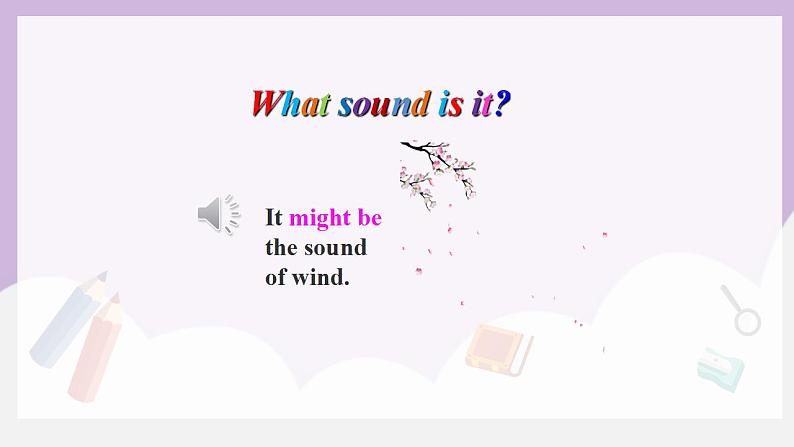 What sound is it?

It might be the sound of wind.